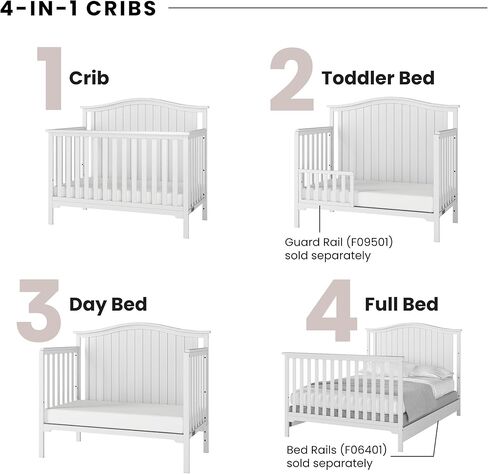 4-IN-1 CRIBS

1 Crib

2 Toddler Bed

Guard Rail (F09501) sold separately

3 Day Bed

4 Full Bed

Bed Rails (F06401) sold separately